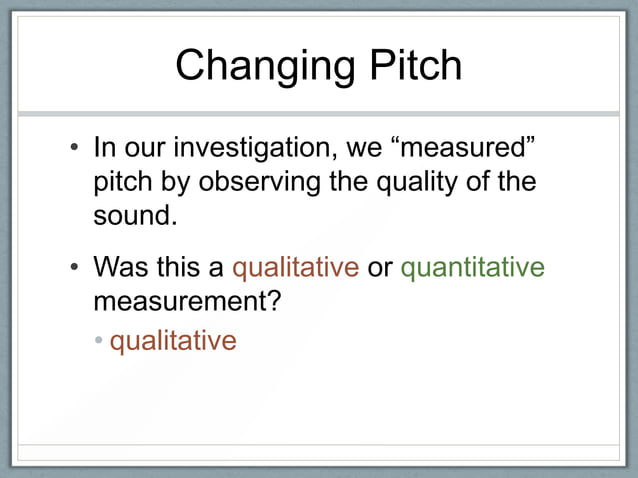 Changing Pitch

• In our investigation, we “measured” pitch by observing the quality of the sound.

• Was this a qualitative or quantitative measurement?

• qualitative